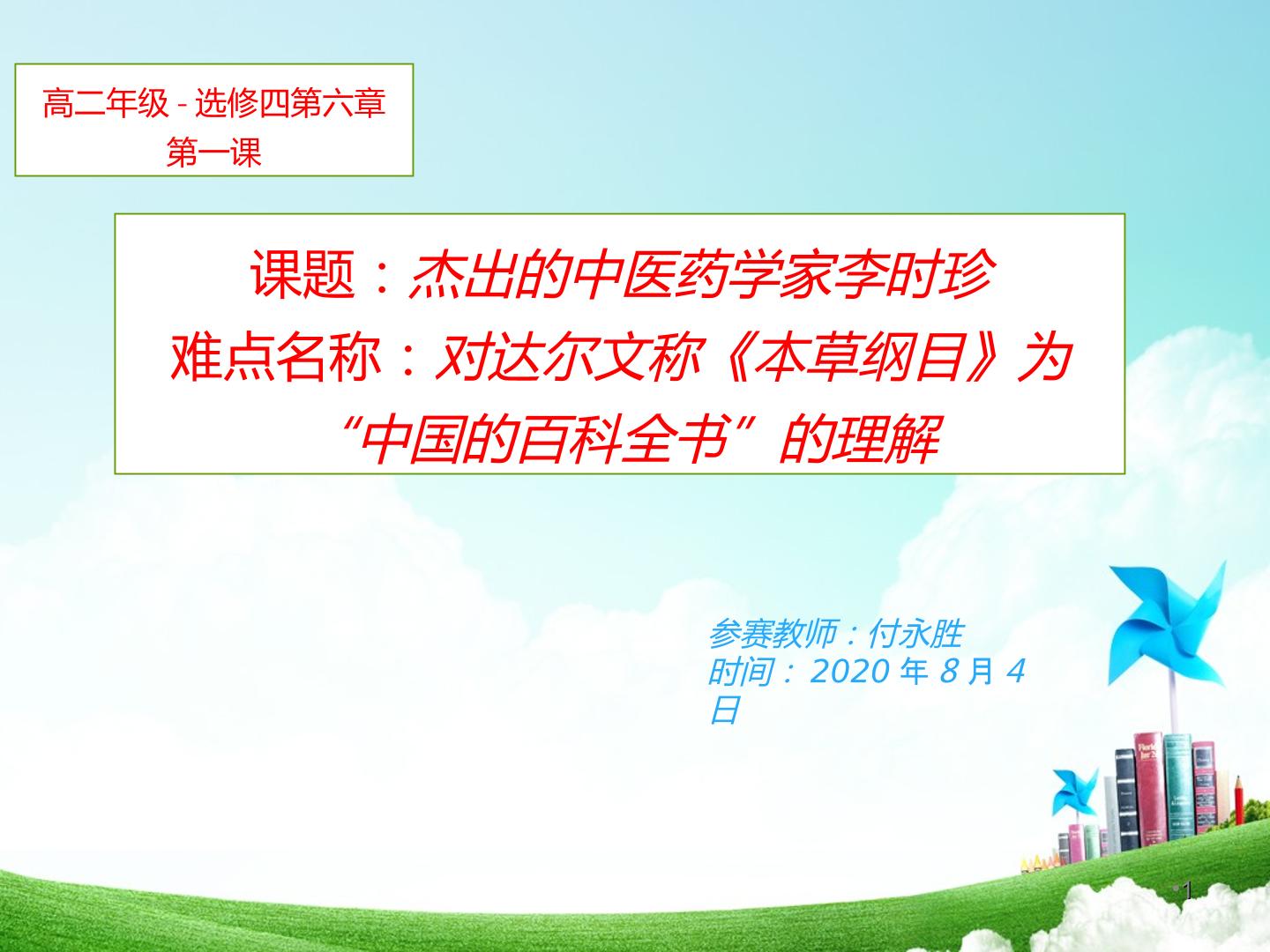 高二年级 - 选修四第六章 第一课

课题：杰出的中医药学家李时珍
难点名称：对达尔文称《本草纲目》为“中国的百科全书”的理解

参赛教师：付永胜
时间：2020 年 8 月 4 日

1